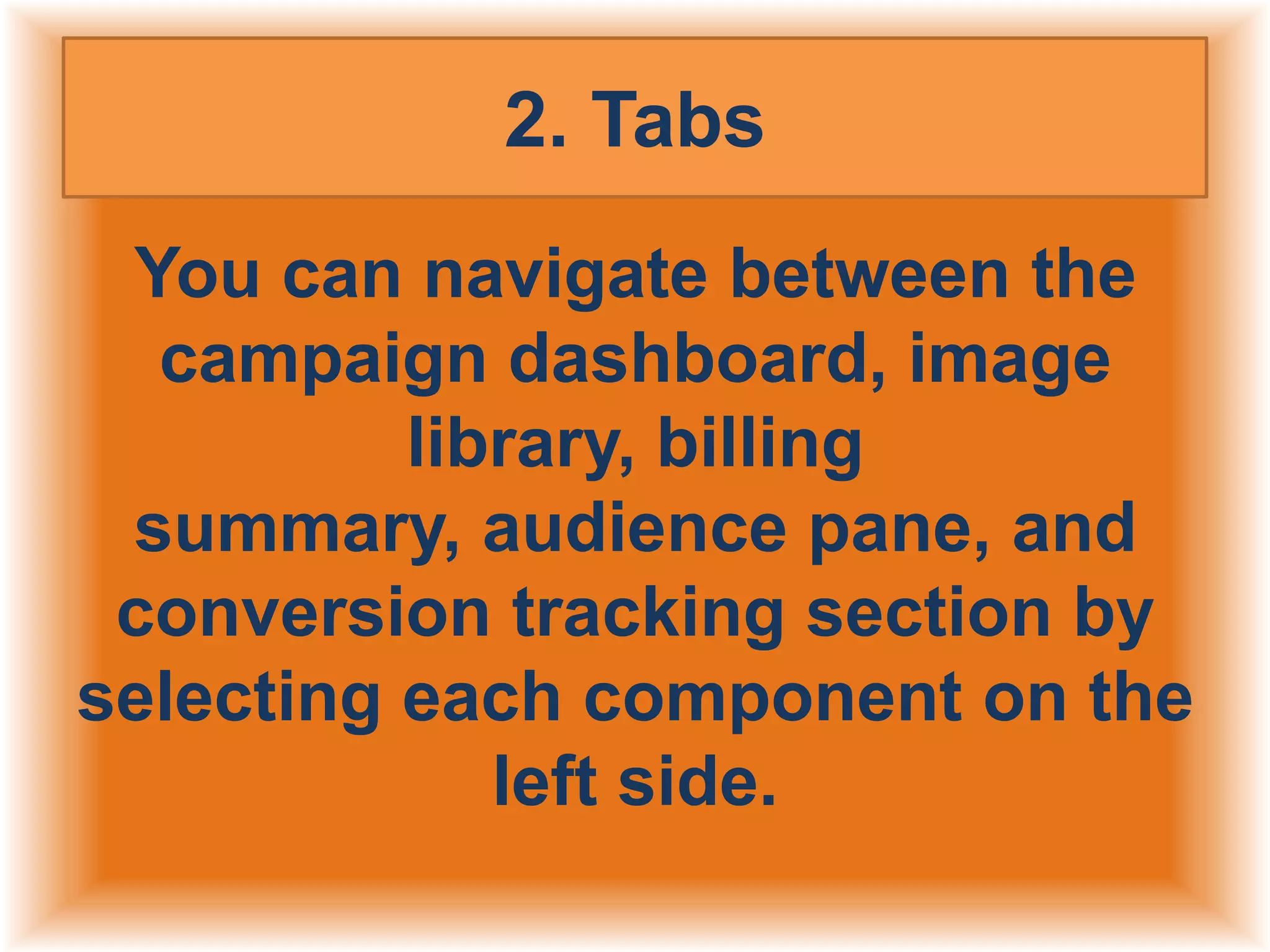 2. Tabs

You can navigate between the campaign dashboard, image library, billing summary, audience pane, and conversion tracking section by selecting each component on the left side.